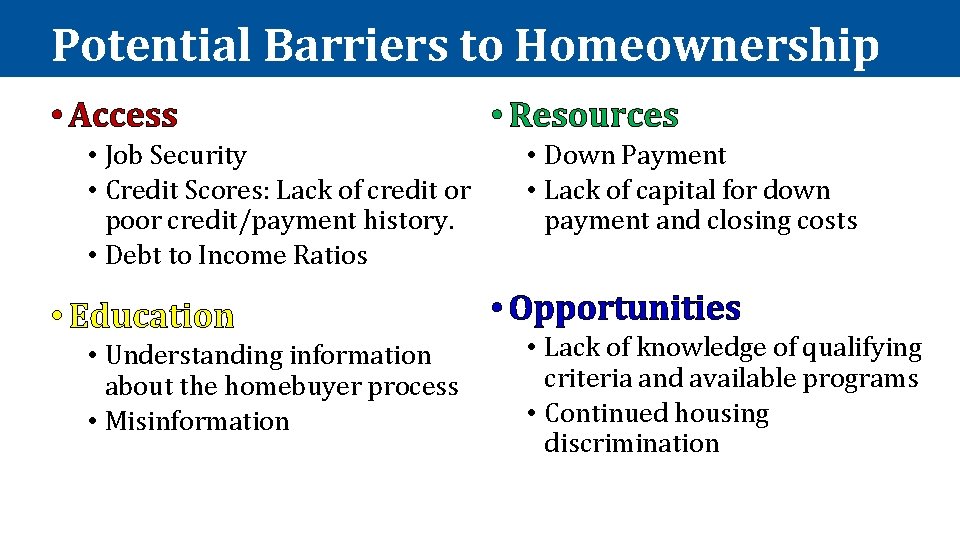 Potential Barriers to Homeownership

• Access
• Job Security
• Credit Scores: Lack of credit or poor credit/payment history.
• Debt to Income Ratios

• Education
• Understanding information about the homebuyer process
• Misinformation

• Resources
• Down Payment
• Lack of capital for down payment and closing costs

• Opportunities
• Lack of knowledge of qualifying criteria and available programs
• Continued housing discrimination